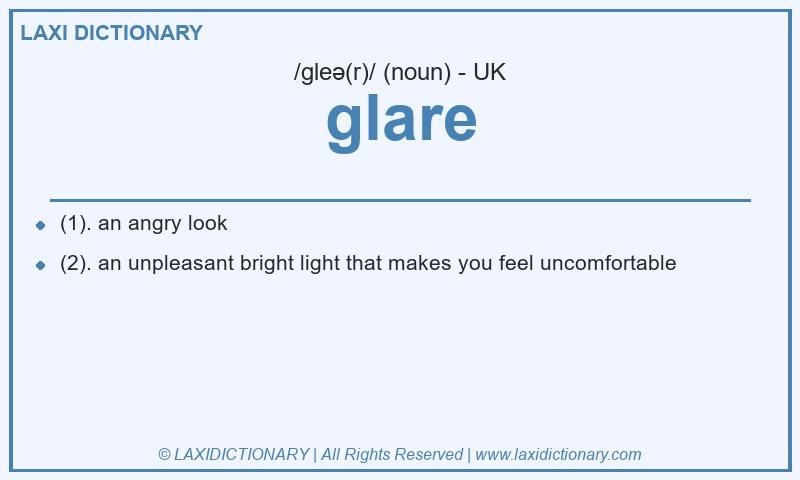 LAXI DICTIONARY

/gleə(r)/ (noun) - UK

glare

- (1). an angry look
- (2). an unpleasant bright light that makes you feel uncomfortable

© LAXIDICTIONARY | All Rights Reserved | www.laxidictionary.com